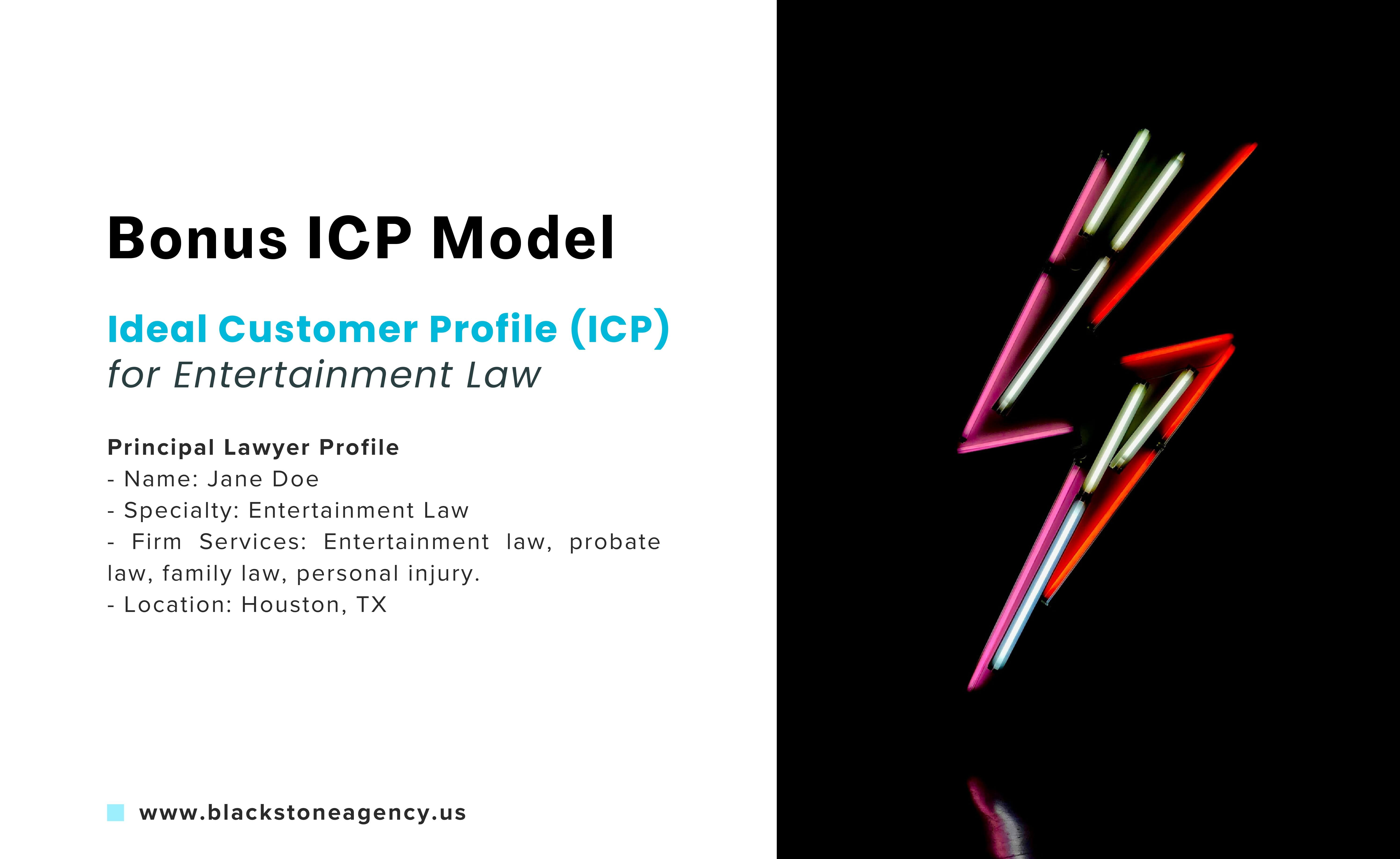 Bonus ICP Model

Ideal Customer Profile (ICP)
for Entertainment Law

Principal Lawyer Profile
- Name: Jane Doe
- Specialty: Entertainment Law
- Firm Services: Entertainment law, probate law, family law, personal injury.
- Location: Houston, TX

www.blackstoneagency.us